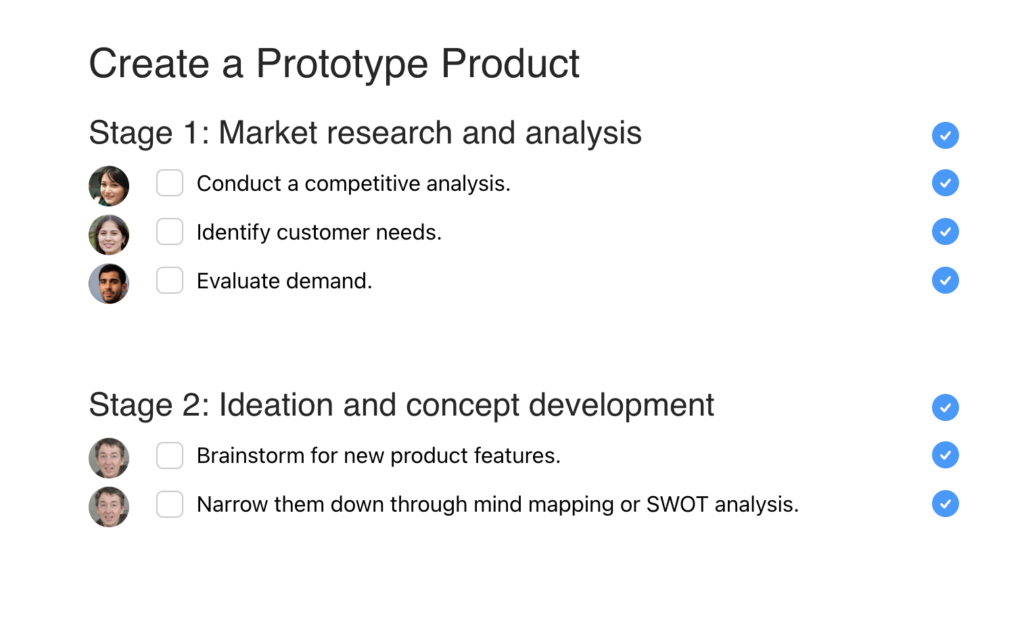 Create a Prototype Product

Stage 1: Market research and analysis

Conduct a competitive analysis.

Identify customer needs.

Evaluate demand.

Stage 2: Ideation and concept development

Brainstorm for new product features.

Narrow them down through mind mapping or SWOT analysis.